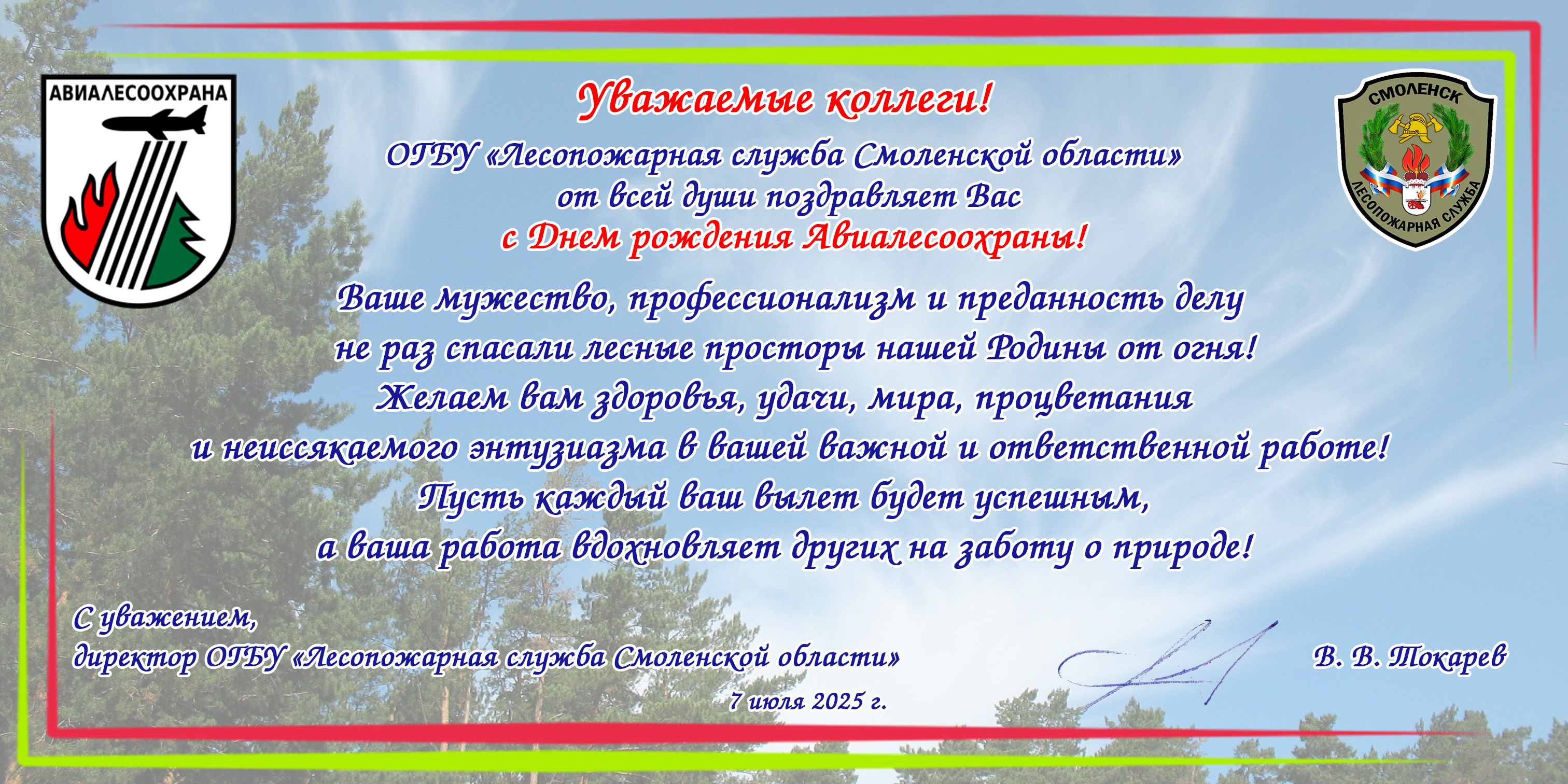 АВИАЛЕСООХРАНА

Уважаемые коллеги!

ОГБУ «Лесопожарная служба Смоленской области»
от всей души поздравляет Вас
с Днем рождения Авиалесоохраны!

СМОЛЕНСК
ЛЕСОПОЖАРНАЯ СЛУЖБА

Ваше мужество, профессионализм и преданность делу
не раз спасали лесные просторы нашей Родины от огня!
Желаем вам здоровья, удачи, мира, процветания
и неиссякаемого энтузиазма в вашей важной и ответственной работе!
Пусть каждый ваш вылет будет успешным,
а ваша работа вдохновляет других на заботу о природе!

С уважением,
директор ОГБУ «Лесопожарная служба Смоленской области»

В. В. Токарев

7 июля 2025 г.